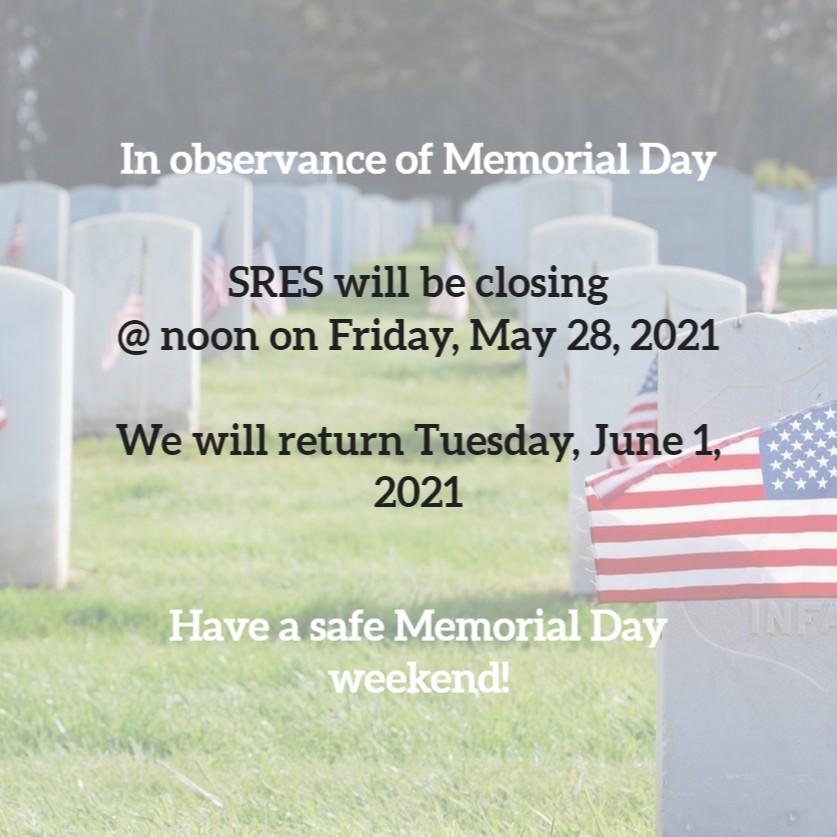 In observance of Memorial Day

SRES will be closing
@ noon on Friday, May 28, 2021

We will return Tuesday, June 1, 2021

Have a safe Memorial Day weekend!

INFA